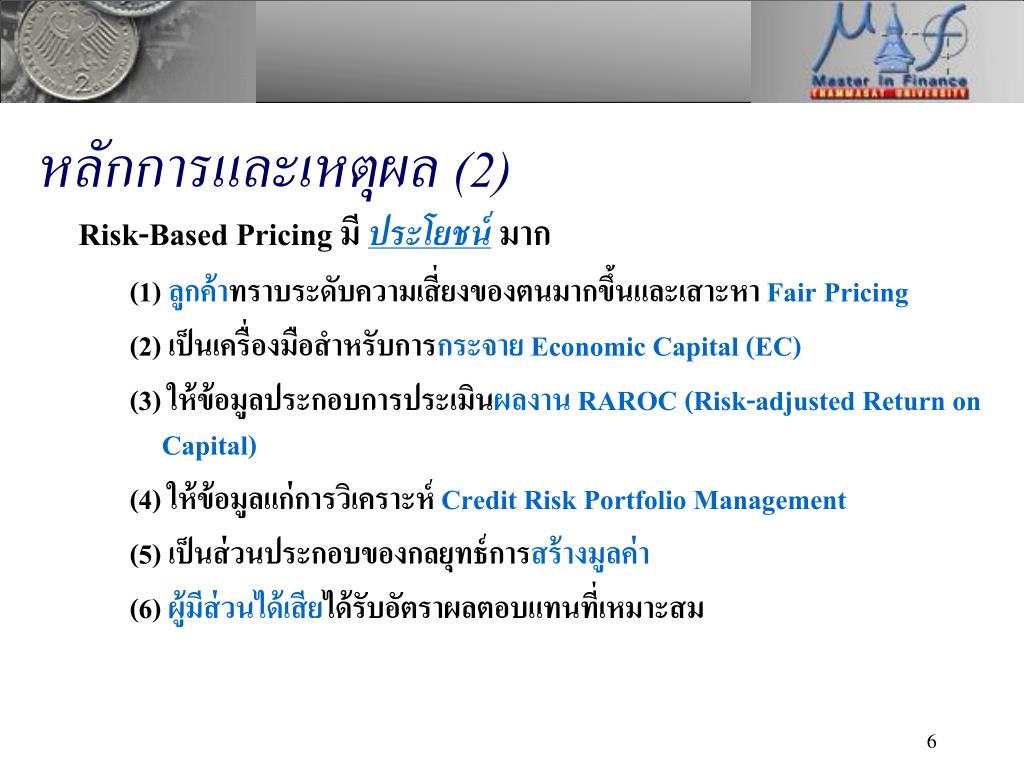 Master in Finance
THAMMASAT UNIVERSITY

หลักการและเหตุผล (2)

Risk-Based Pricing มี ประโยชน์ มาก

(1) ลูกค้าทราบระดับความเสี่ยงของตนมากขึ้นและเสาะหา Fair Pricing

(2) เป็นเครื่องมือสำหรับการกระจาย Economic Capital (EC)

(3) ให้ข้อมูลประกอบการประเมินผลงาน RAROC (Risk-adjusted Return on Capital)

(4) ให้ข้อมูลแก่การวิเคราะห์ Credit Risk Portfolio Management

(5) เป็นส่วนประกอบของกลยุทธ์การสร้างมูลค่า

(6) ผู้มีส่วนได้เสียได้รับอัตราผลตอบแทนที่เหมาะสม

6